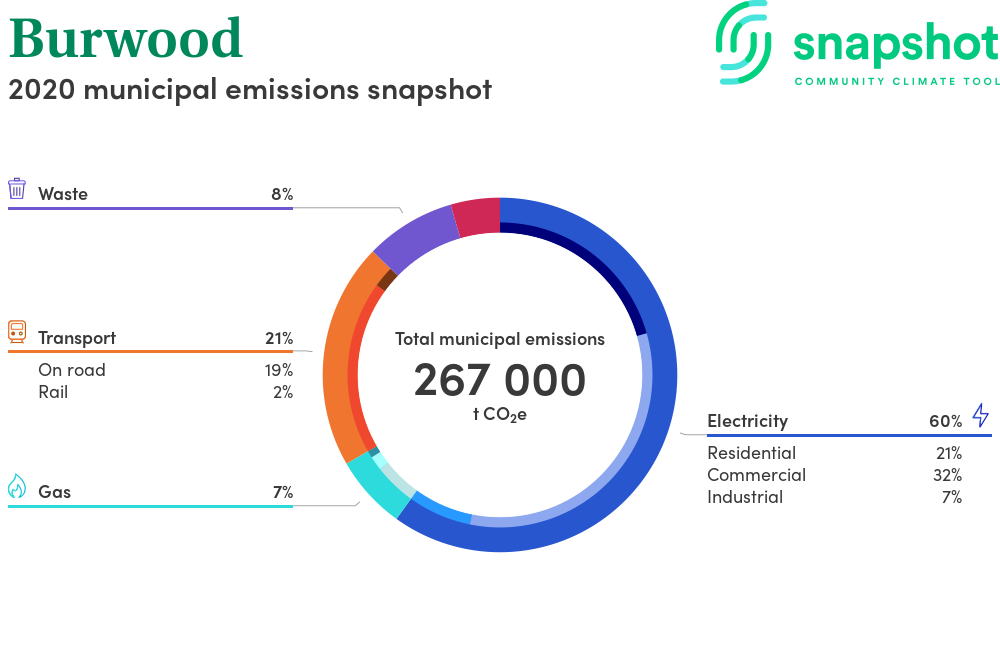 Burwood

2020 municipal emissions snapshot

snapshot
COMMUNITY CLIMATE TOOL

Waste 8%

Transport 21%
On road 19%
Rail 2%

Gas 7%

Total municipal emissions
267 000
t $CO_2e$

Electricity 60%
Residential 21%
Commercial 32%
Industrial 7%